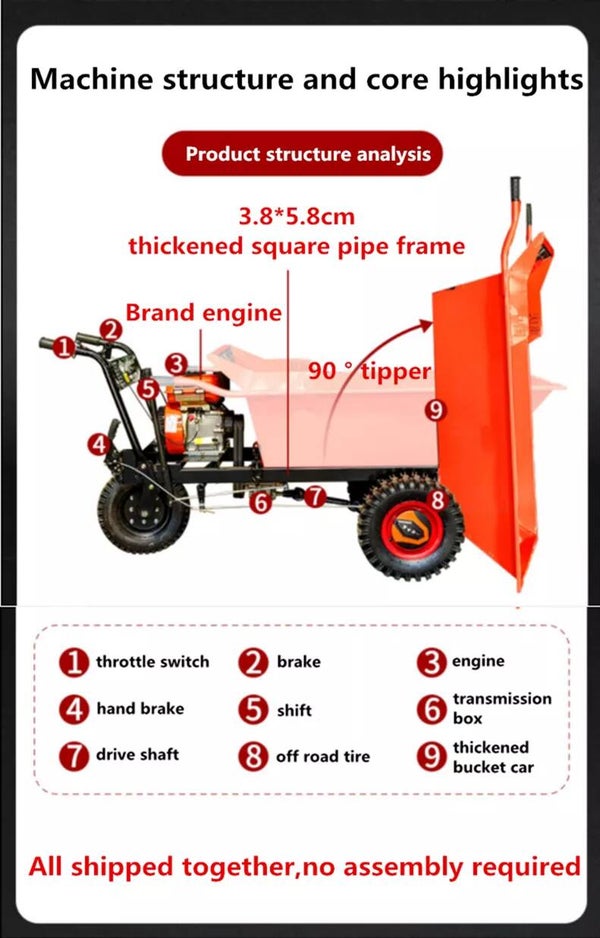 Machine structure and core highlights

Product structure analysis

3.8*5.8cm
thickened square pipe frame

Brand engine

90 ° tipper

1 2 3 4 5 6 7 8 9

1 throttle switch
2 brake
3 engine
4 hand brake
5 shift
6 transmission box
7 drive shaft
8 off road tire
9 thickened bucket car

All shipped together,no assembly required